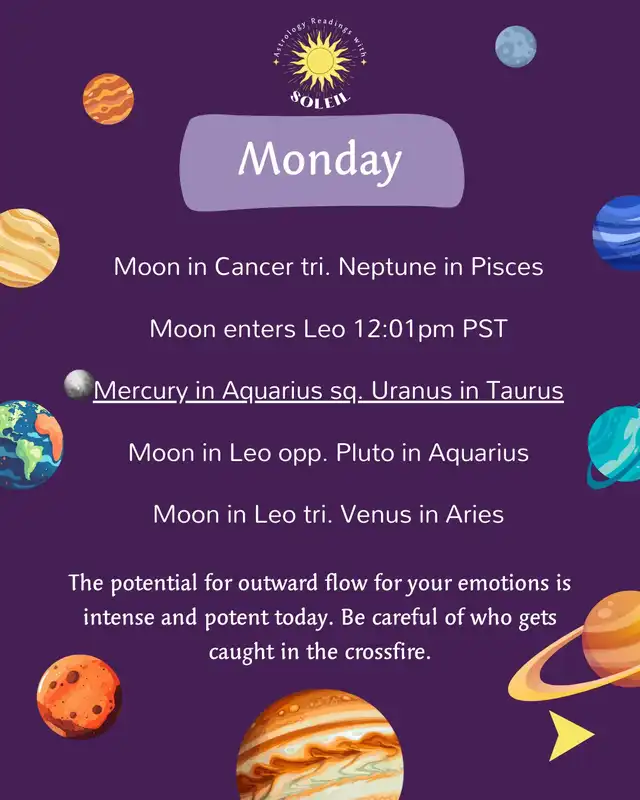 Astrology Readings with SOLEIL

Monday

Moon in Cancer tri. Neptune in Pisces

Moon enters Leo 12:01pm PST

Mercury in Aquarius sq. Uranus in Taurus

Moon in Leo opp. Pluto in Aquarius

Moon in Leo tri. Venus in Aries

The potential for outward flow for your emotions is intense and potent today. Be careful of who gets caught in the crossfire.